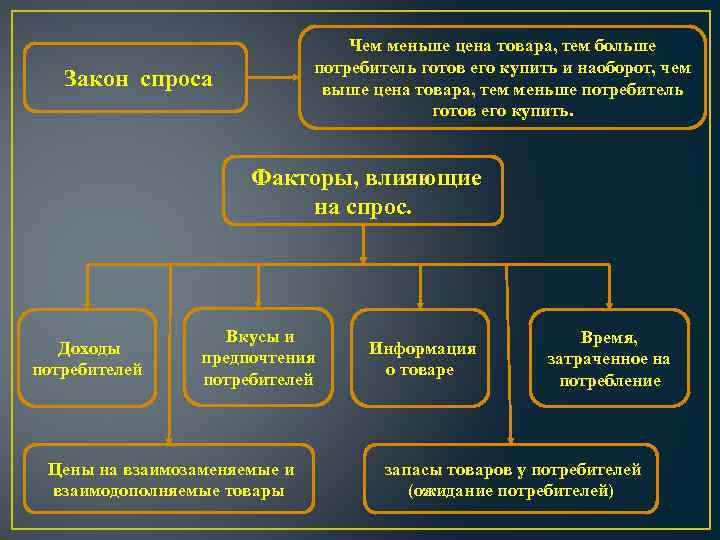 Закон спроса

Чем меньше цена товара, тем больше потребитель готов его купить и наоборот, чем выше цена товара, тем меньше потребитель готов его купить.

Факторы, влияющие на спрос.

Доходы потребителей

Вкусы и предпочтения потребителей

Информация о товаре

Время, затраченное на потребление

Цены на взаимозаменяемые и взаимодополняемые товары

запасы товаров у потребителей (ожидание потребителей)